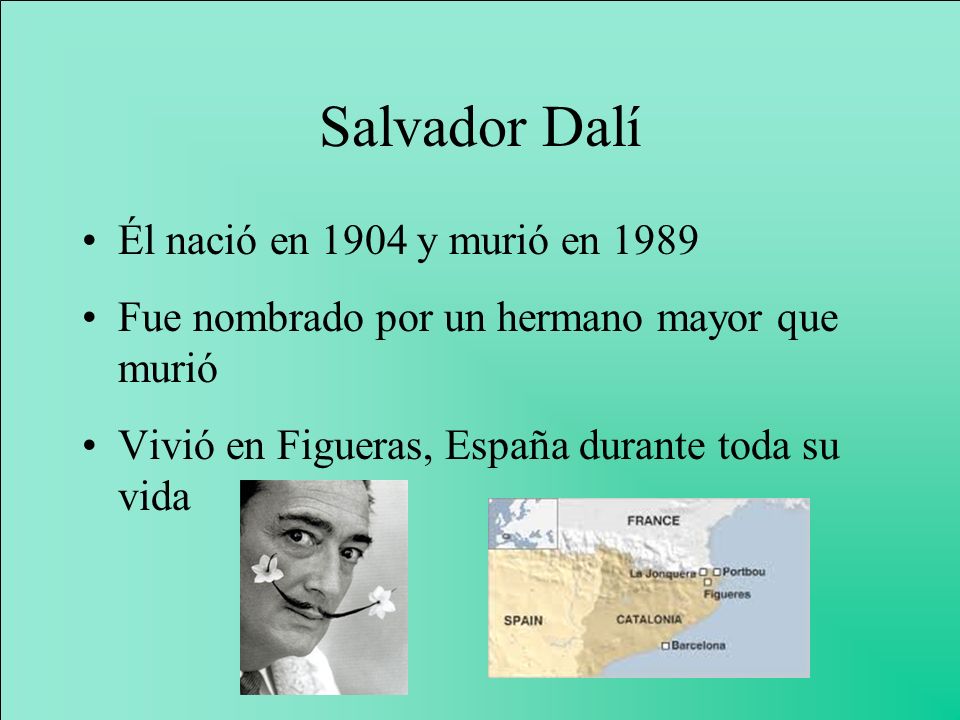 Salvador Dalí

• Él nació en 1904 y murió en 1989

• Fue nombrado por un hermano mayor que murió

• Vivió en Figueras, España durante toda su vida

FRANCE
La Jonquera
Portbou
Figueres
SPAIN
CATALONIA
Barcelona